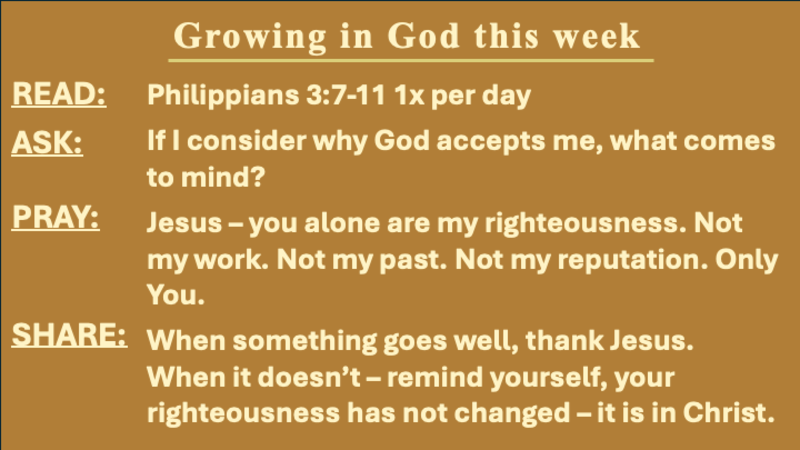 Growing in God this week

READ: Philippians 3:7-11 1x per day

ASK: If I consider why God accepts me, what comes to mind?

PRAY: Jesus – you alone are my righteousness. Not my work. Not my past. Not my reputation. Only You.

SHARE: When something goes well, thank Jesus. When it doesn't – remind yourself, your righteousness has not changed – it is in Christ.